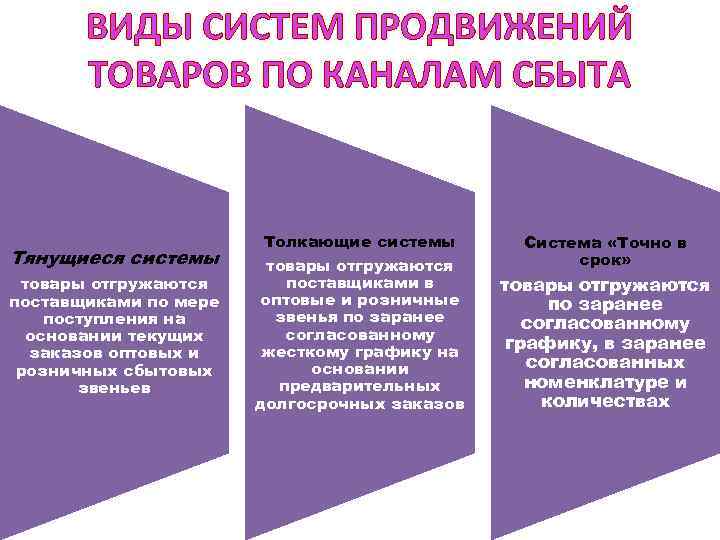 ВИДЫ СИСТЕМ ПРОДВИЖЕНИЙ ТОВАРОВ ПО КАНАЛАМ СБЫТА

Тянущиеся системы

товары отгружаются поставщиками по мере поступления на основании текущих заказов оптовых и розничных сбытовых звеньев

Толкающие системы

товары отгружаются поставщиками в оптовые и розничные звенья по заранее согласованному жесткому графику на основании предварительных долгосрочных заказов

Система «Точно в срок»

товары отгружаются по заранее согласованному графику, в заранее согласованных номенклатуре и количествах